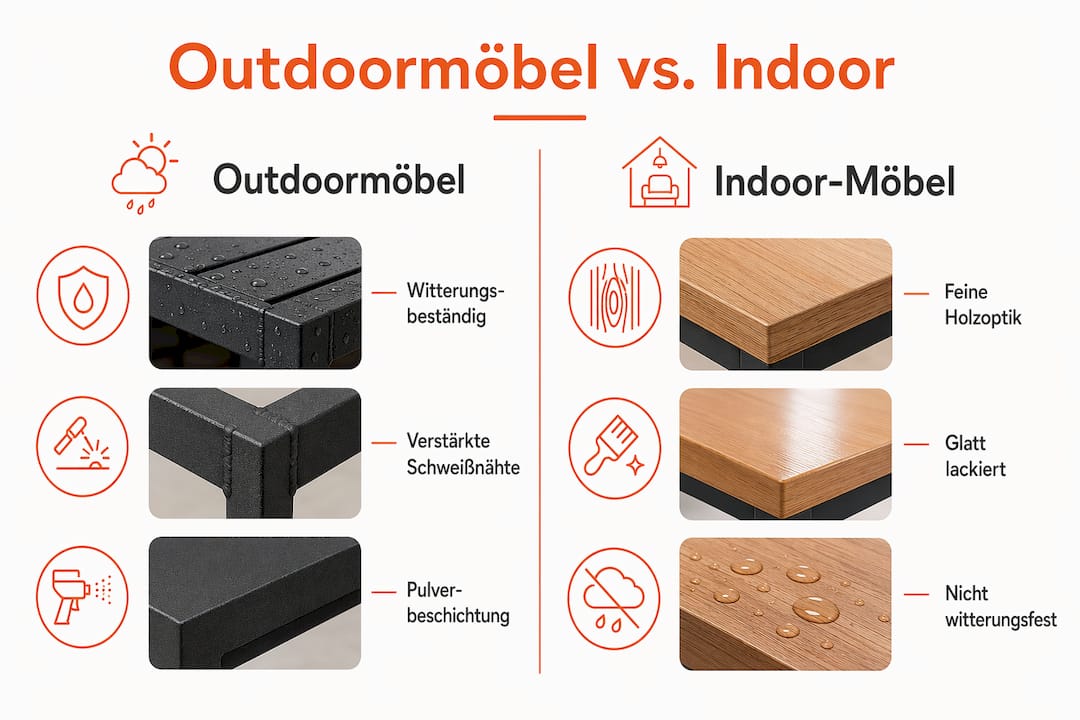 Outdoormöbel vs. Indoor

Outdoormöbel

Witterungsbeständig

Verstärkte Schweißnähte

Pulverbeschichtung

Indoor-Möbel

Feine Holzoptik

Glatt lackiert

Nicht witterungsfest